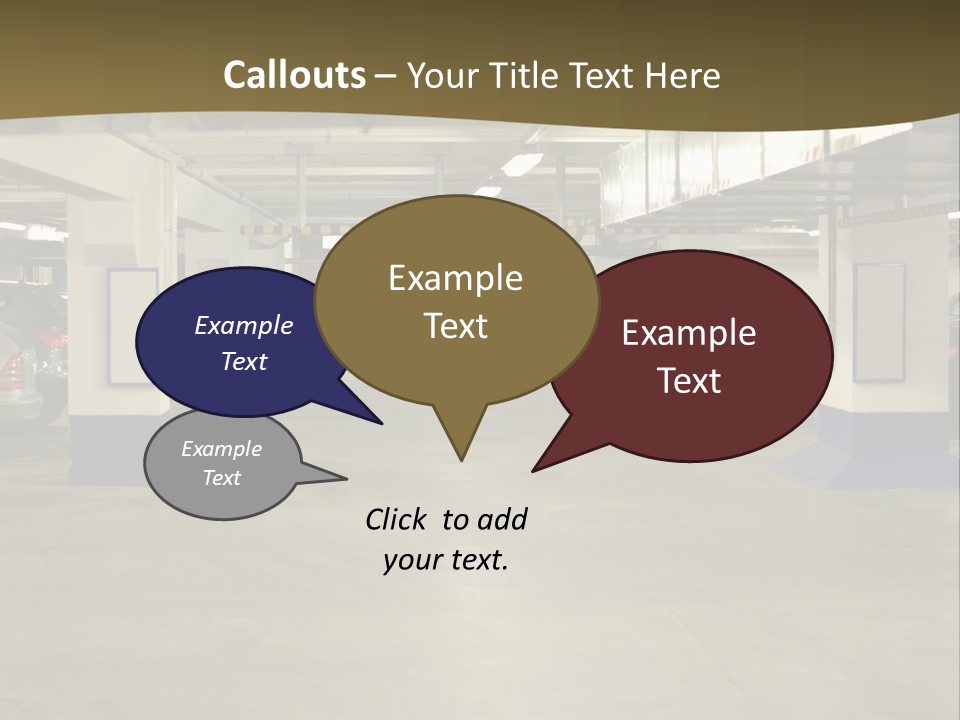 Callouts – Your Title Text Here

Example Text

Example Text

Example Text

Example Text

Click to add your text.